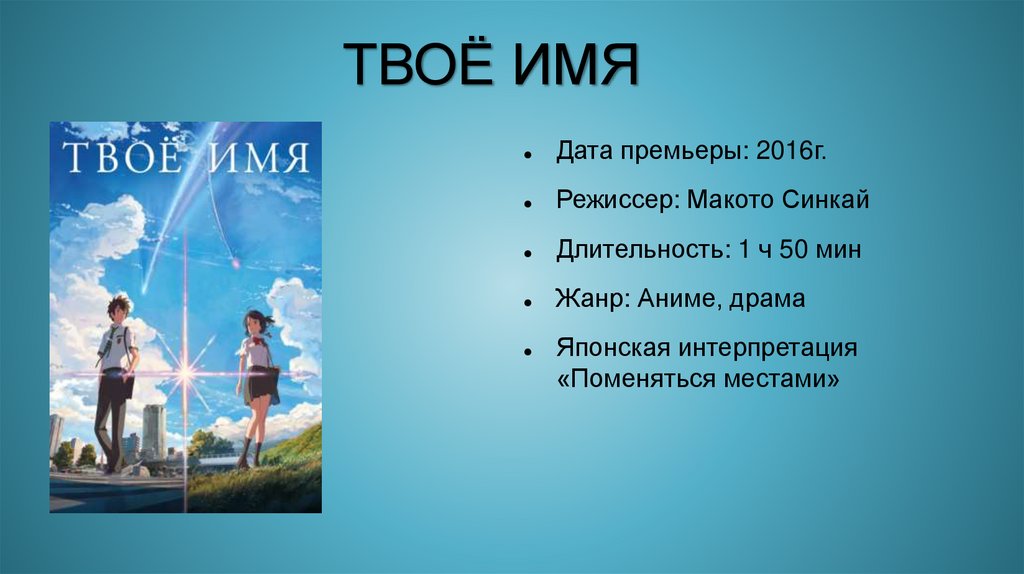 ТВОЁ ИМЯ

ТВОЁ ИМЯ

- Дата премьеры: 2016г.
- Режиссер: Макото Синкай
- Длительность: 1 ч 50 мин
- Жанр: Аниме, драма
- Японская интерпретация «Поменяться местами»